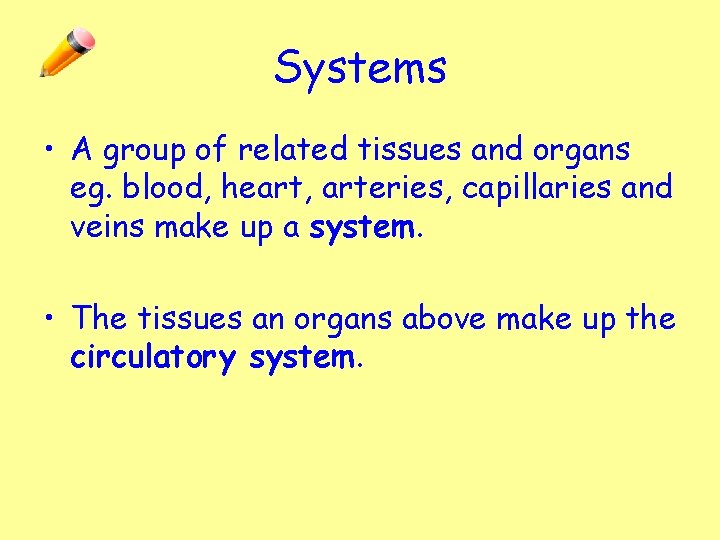 Systems

• A group of related tissues and organs eg. blood, heart, arteries, capillaries and veins make up a system.

• The tissues an organs above make up the circulatory system.